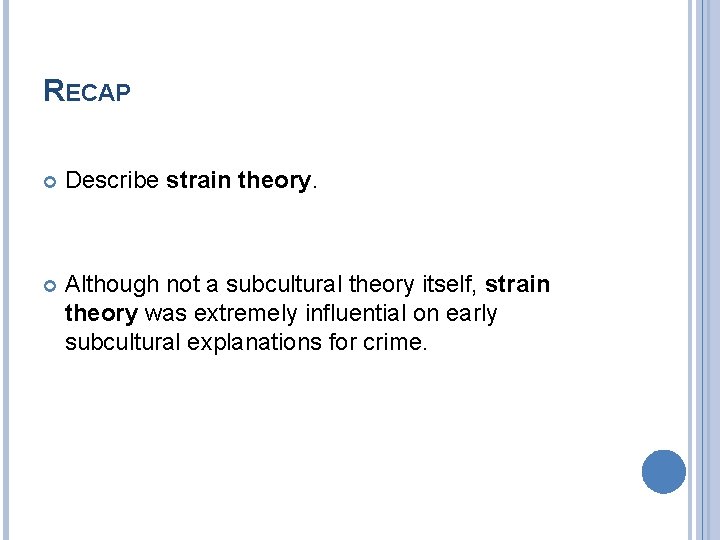 RECAP

Describe strain theory.

Although not a subcultural theory itself, strain theory was extremely influential on early subcultural explanations for crime.